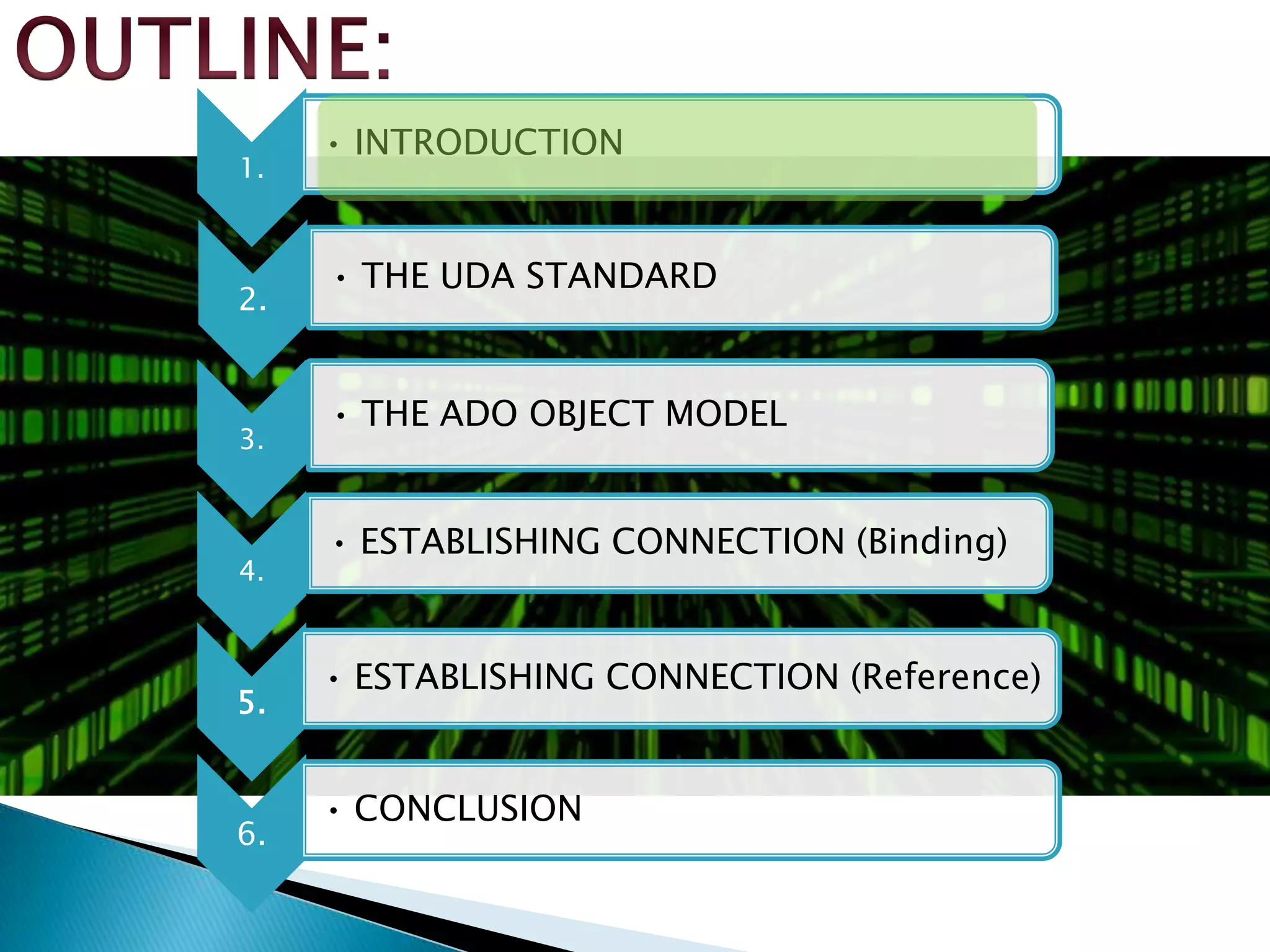 OUTLINE:

1.
• INTRODUCTION

2.
• THE UDA STANDARD

3.
• THE ADO OBJECT MODEL

4.
• ESTABLISHING CONNECTION (Binding)

5.
• ESTABLISHING CONNECTION (Reference)

6.
• CONCLUSION